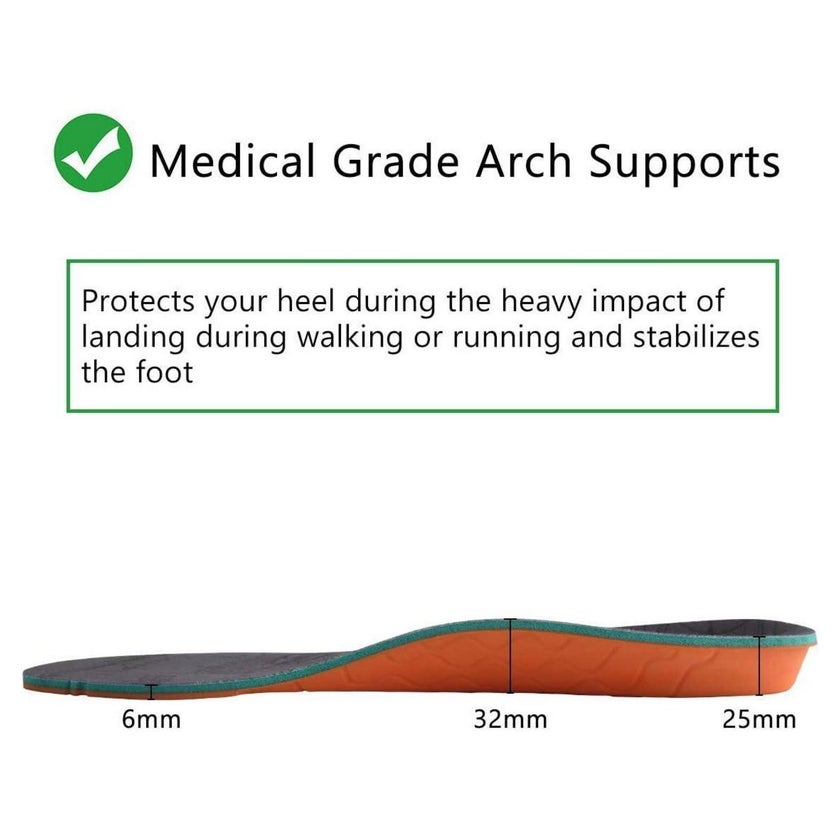 Medical Grade Arch Supports

Protects your heel during the heavy impact of landing during walking or running and stabilizes the foot

6mm

32mm

25mm